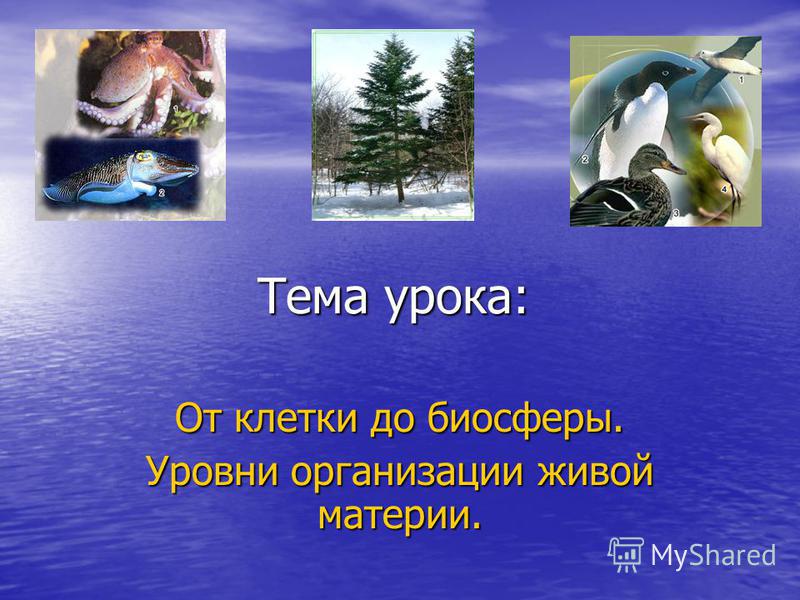 1
2
1
2
3
4

Тема урока:

От клетки до биосферы.

Уровни организации живой материи.

MyShared